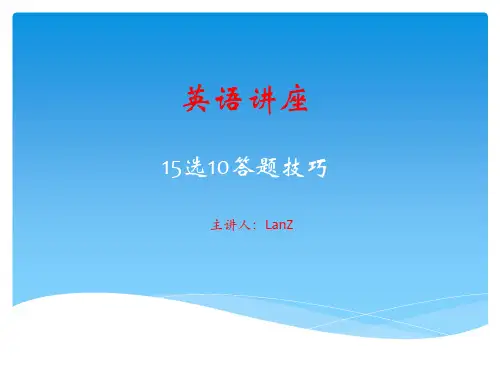 英语讲座

15选10答题技巧

主讲人：LanZ